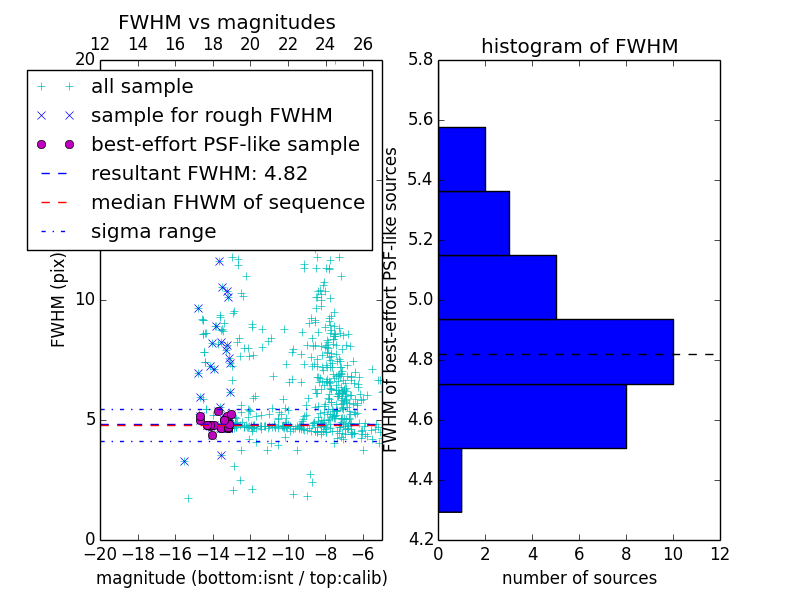 FWHM vs magnitudes

12 14 16 18 20 22 24 26

20

all sample
sample for rough FWHM
best-effort PSF-like sample
resultant FWHM: 4.82
median FHWM of sequence
sigma range

FWHM (pix)

10

5

0

−20 −18 −16 −14 −12 −10 −8 −6

magnitude (bottom:isnt / top:calib)

histogram of FWHM

FWHM of best-effort PSF-like sources

5.8
5.6
5.4
5.2
5.0
4.8
4.6
4.4
4.2

0 2 4 6 8 10 12

number of sources